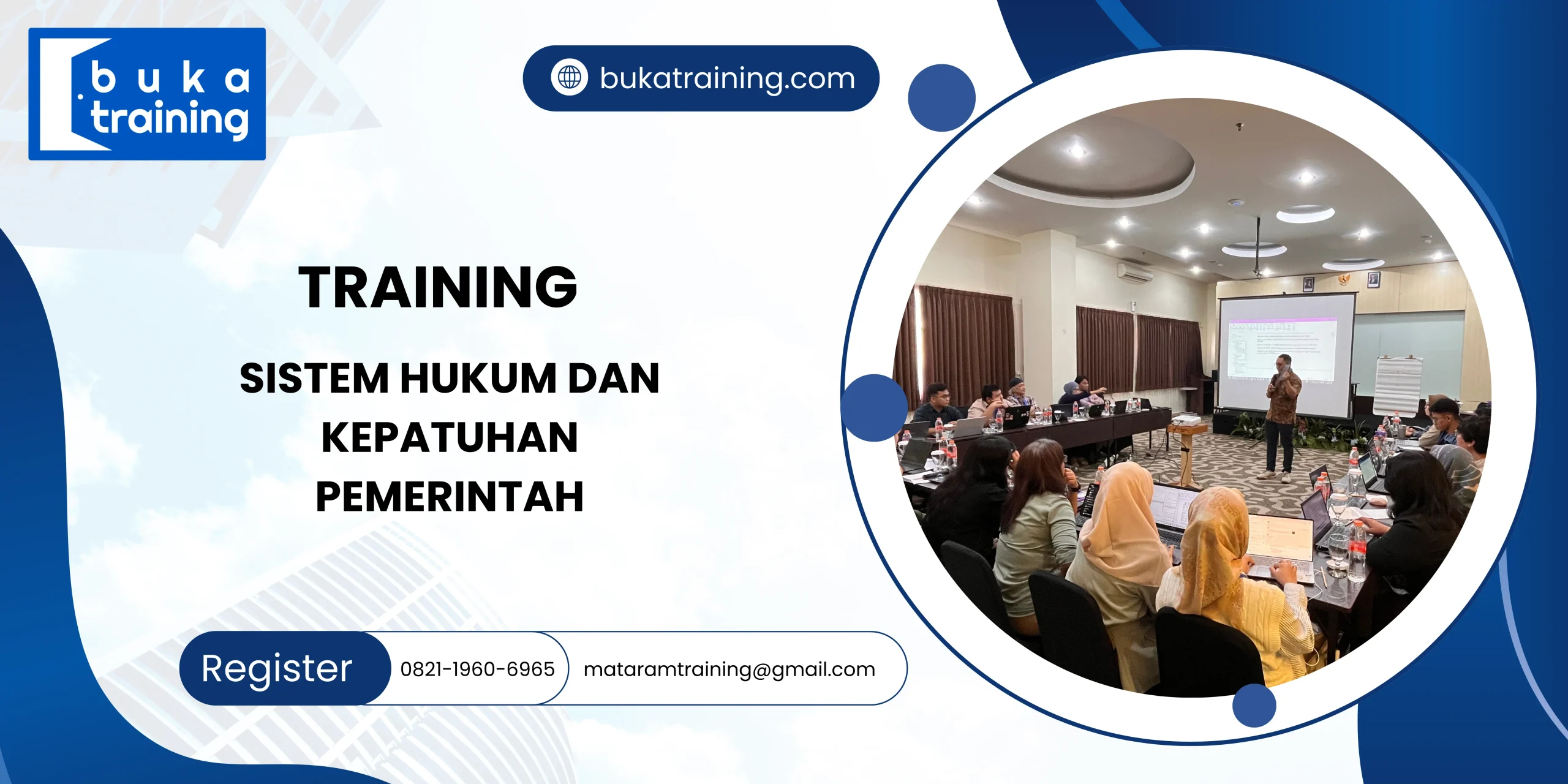 buka training

bukatraining.com

TRAINING

SISTEM HUKUM DAN KEPATUHAN PEMERINTAH

Register

0821-1960-6965

mataramtraining@gmail.com